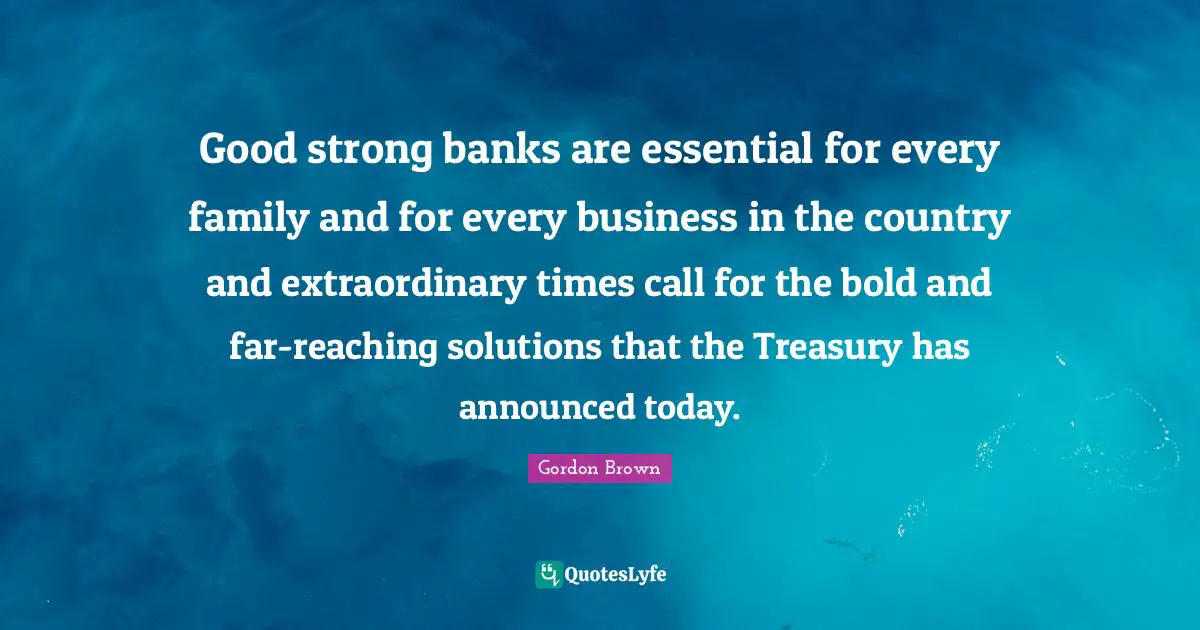 Good strong banks are essential for every family and for every business in the country and extraordinary times call for the bold and far-reaching solutions that the Treasury has announced today.

Gordon Brown

QuotesLyfe